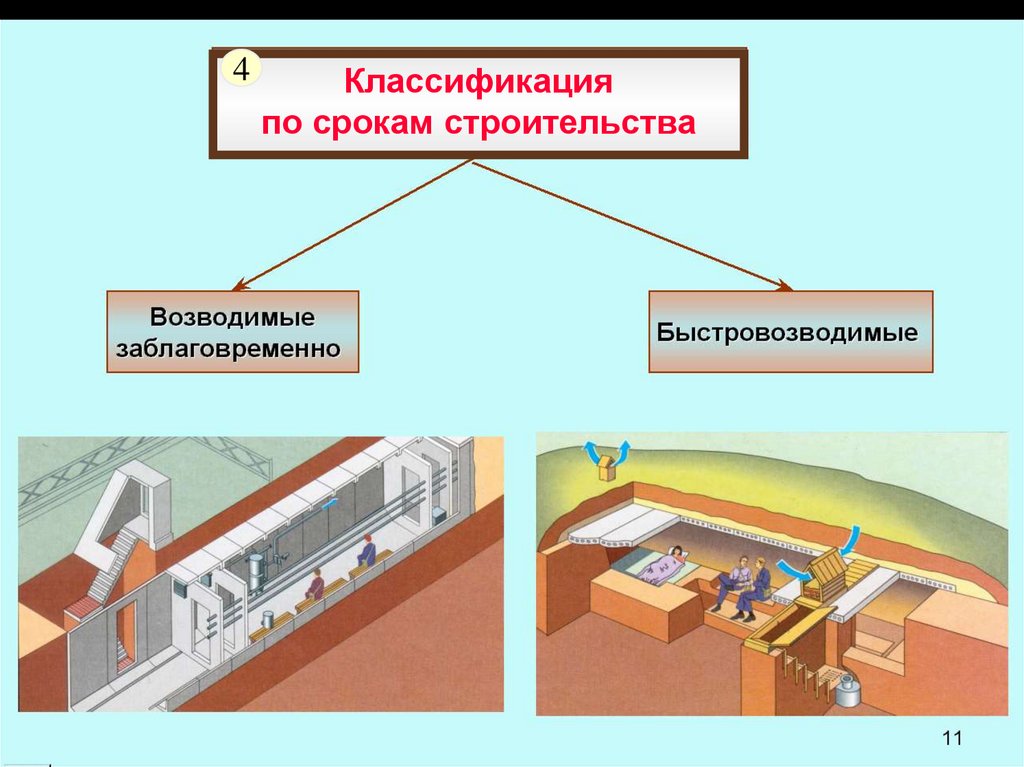 4

Классификация по срокам строительства

Возводимые заблаговременно

Быстровозводимые

11